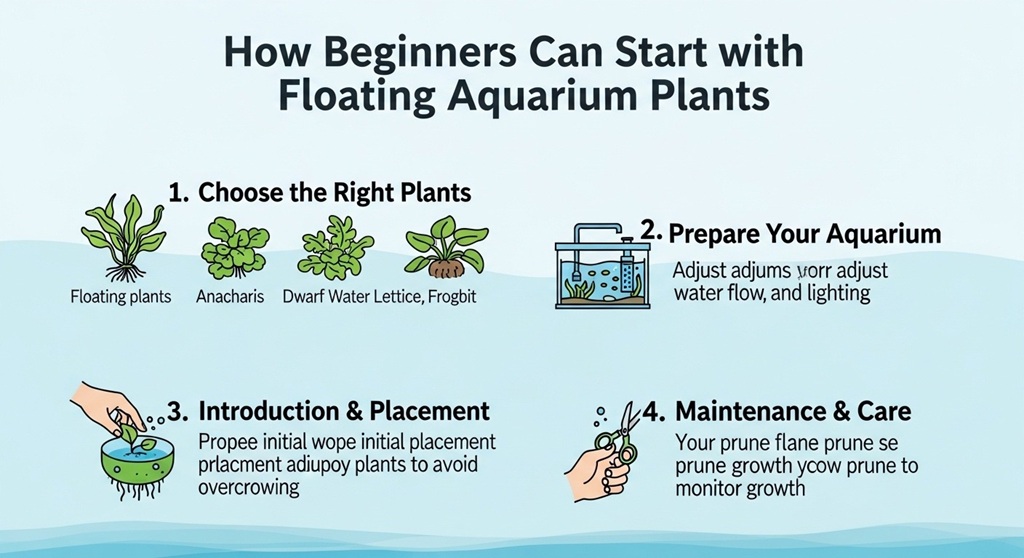 How Beginners Can Start with Floating Aquarium Plants

1. Choose the Right Plants

Floating plants

Anacharis

Dwarf Water Lettice, Frogbit

2. Prepare Your Aquarium

Adjust adjums vorr adjust water flow, and lighting

3. Introduction & Placement

Propee initial wope initial placement prlacment adiupoy plants to avoid overcrowing

4. Maintenance & Care

Your prune flane prune se prune growth ycow prune to monitor growth